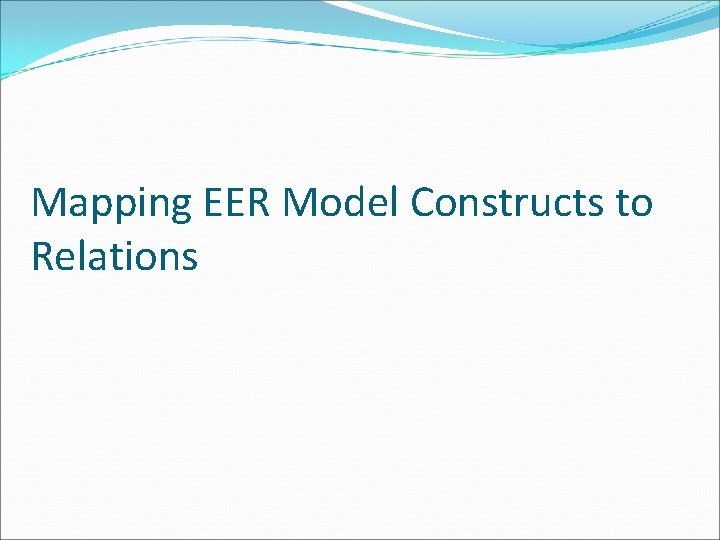 Mapping EER Model Constructs to Relations